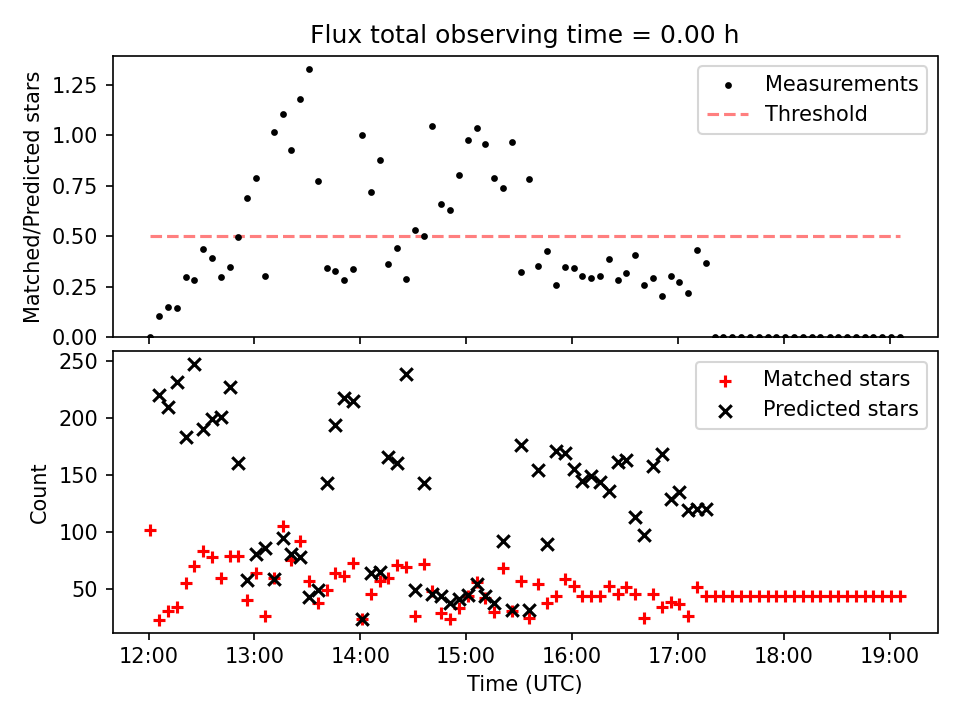 Flux total observing time = 0.00 h

Matched/Predicted stars

1.25
1.00
0.75
0.50
0.25
0.00

Measurements
Threshold

Count

250
200
150
100
50

Matched stars
Predicted stars

12:00
13:00
14:00
15:00
16:00
17:00
18:00
19:00

Time (UTC)